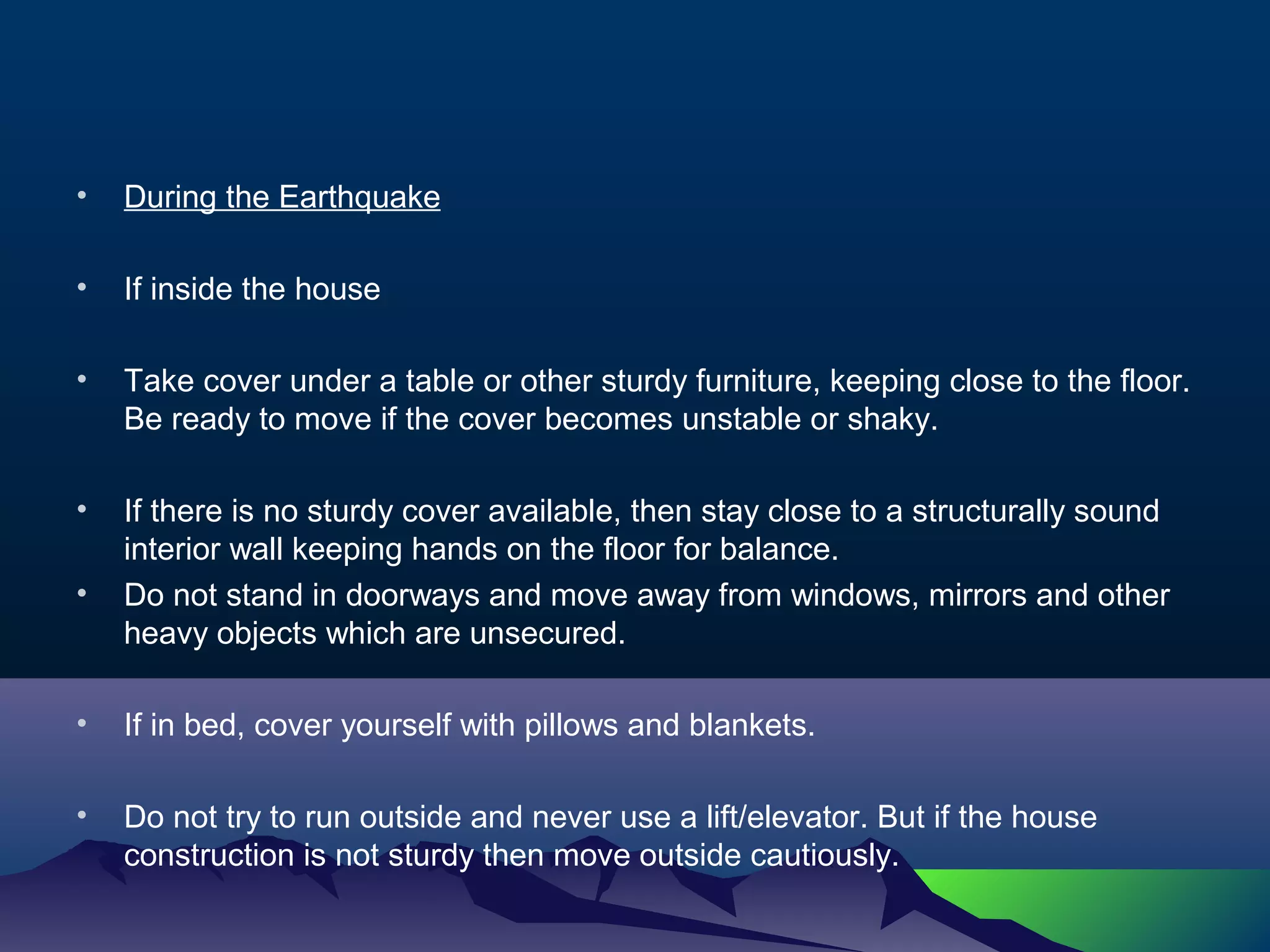 • During the Earthquake

• If inside the house

• Take cover under a table or other sturdy furniture, keeping close to the floor. Be ready to move if the cover becomes unstable or shaky.

• If there is no sturdy cover available, then stay close to a structurally sound interior wall keeping hands on the floor for balance.

• Do not stand in doorways and move away from windows, mirrors and other heavy objects which are unsecured.

• If in bed, cover yourself with pillows and blankets.

• Do not try to run outside and never use a lift/elevator. But if the house construction is not sturdy then move outside cautiously.